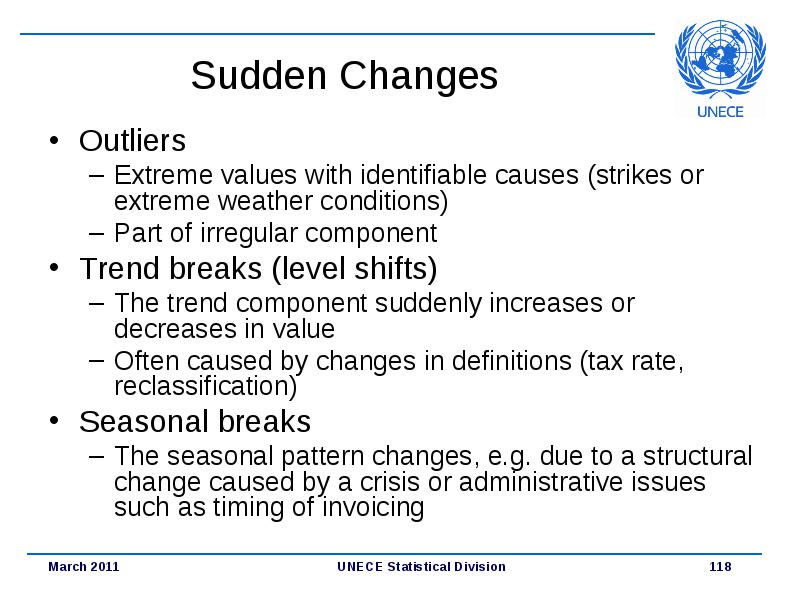 Sudden Changes

UNECE

• Outliers
– Extreme values with identifiable causes (strikes or extreme weather conditions)
– Part of irregular component
• Trend breaks (level shifts)
– The trend component suddenly increases or decreases in value
– Often caused by changes in definitions (tax rate, reclassification)
• Seasonal breaks
– The seasonal pattern changes, e.g. due to a structural change caused by a crisis or administrative issues such as timing of invoicing

March 2011 UNECE Statistical Division 118